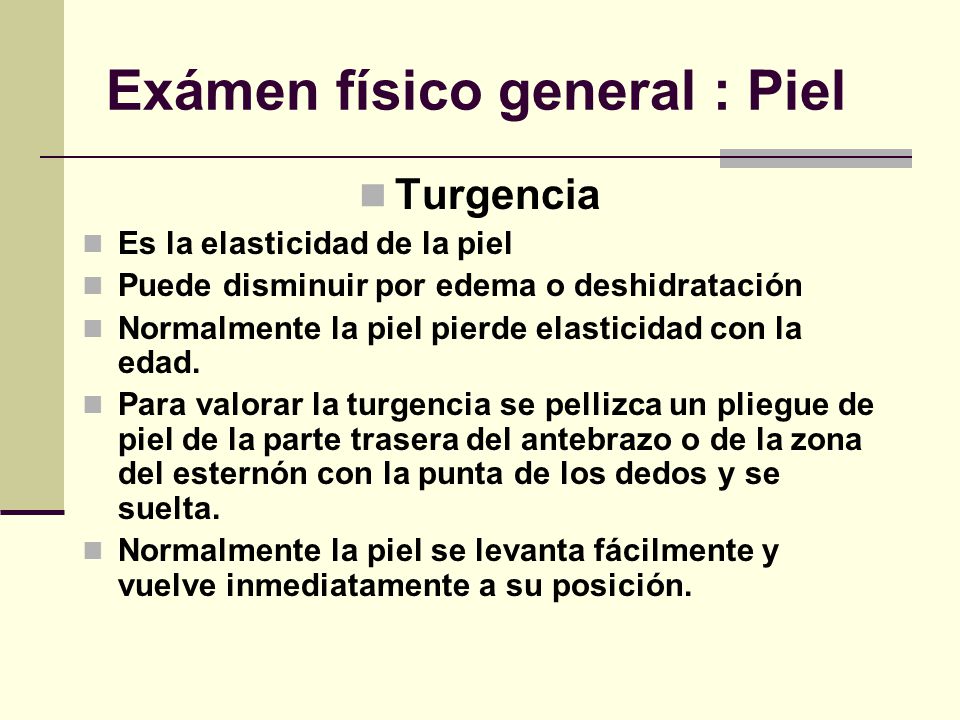 Exámen físico general : Piel

Turgencia

Es la elasticidad de la piel

Puede disminuir por edema o deshidratación

Normalmente la piel pierde elasticidad con la edad.

Para valorar la turgencia se pellizca un pliegue de piel de la parte trasera del antebrazo o de la zona del esternón con la punta de los dedos y se suelta.

Normalmente la piel se levanta fácilmente y vuelve inmediatamente a su posición.